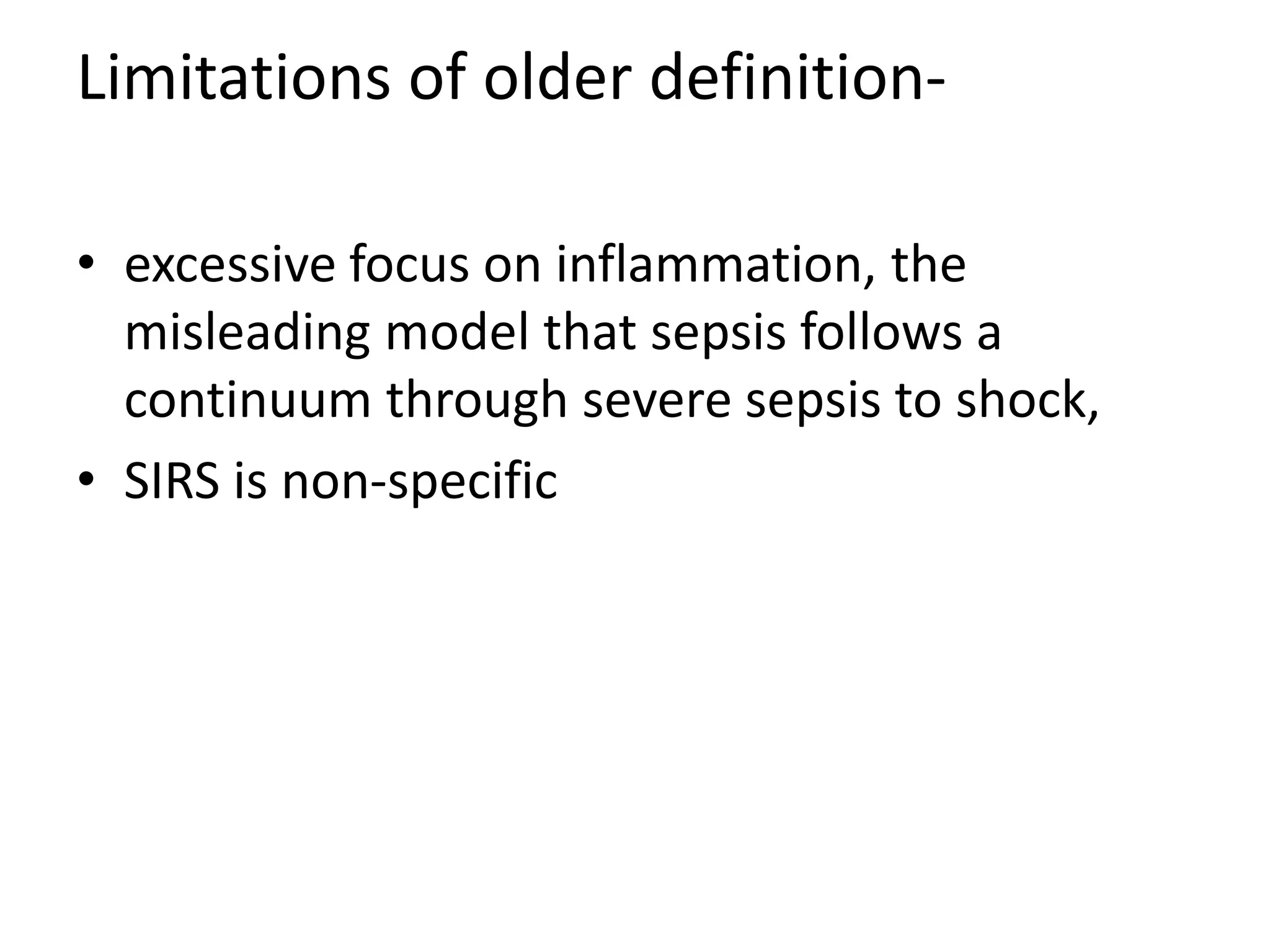 Limitations of older definition-

• excessive focus on inflammation, the misleading model that sepsis follows a continuum through severe sepsis to shock,
• SIRS is non-specific